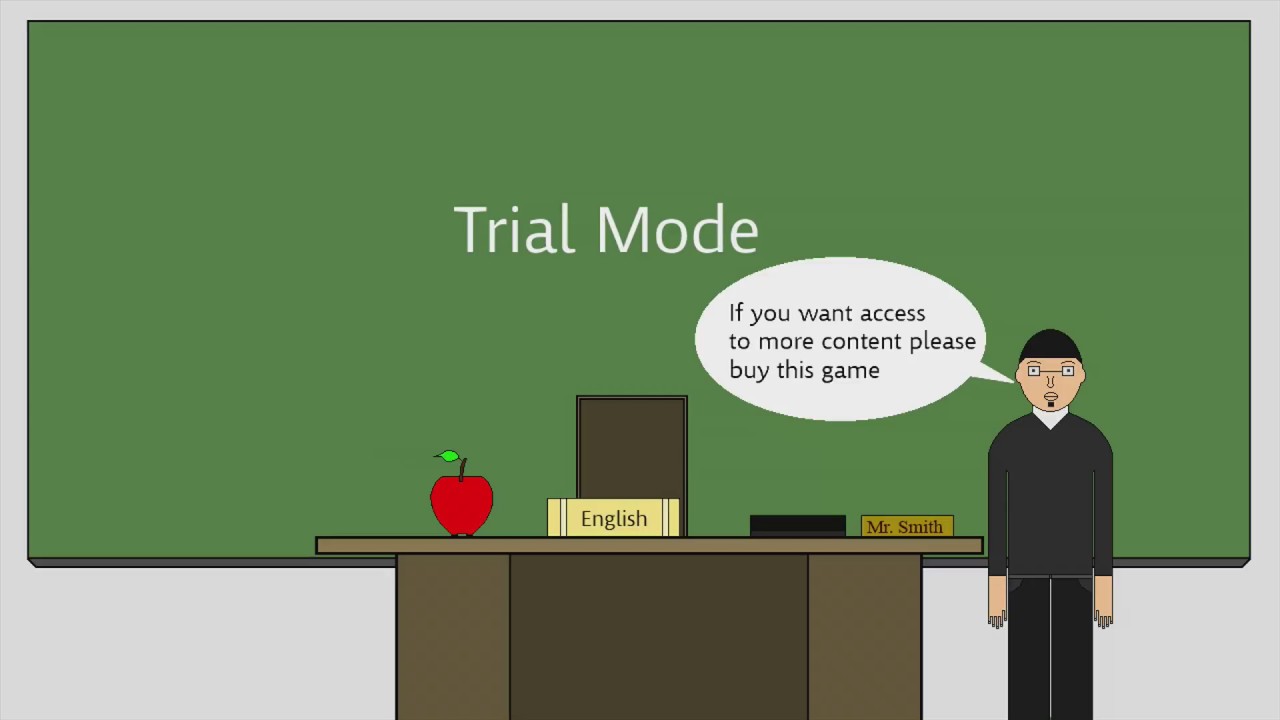 Trial Mode

If you want access to more content please buy this game

English

Mr. Smith